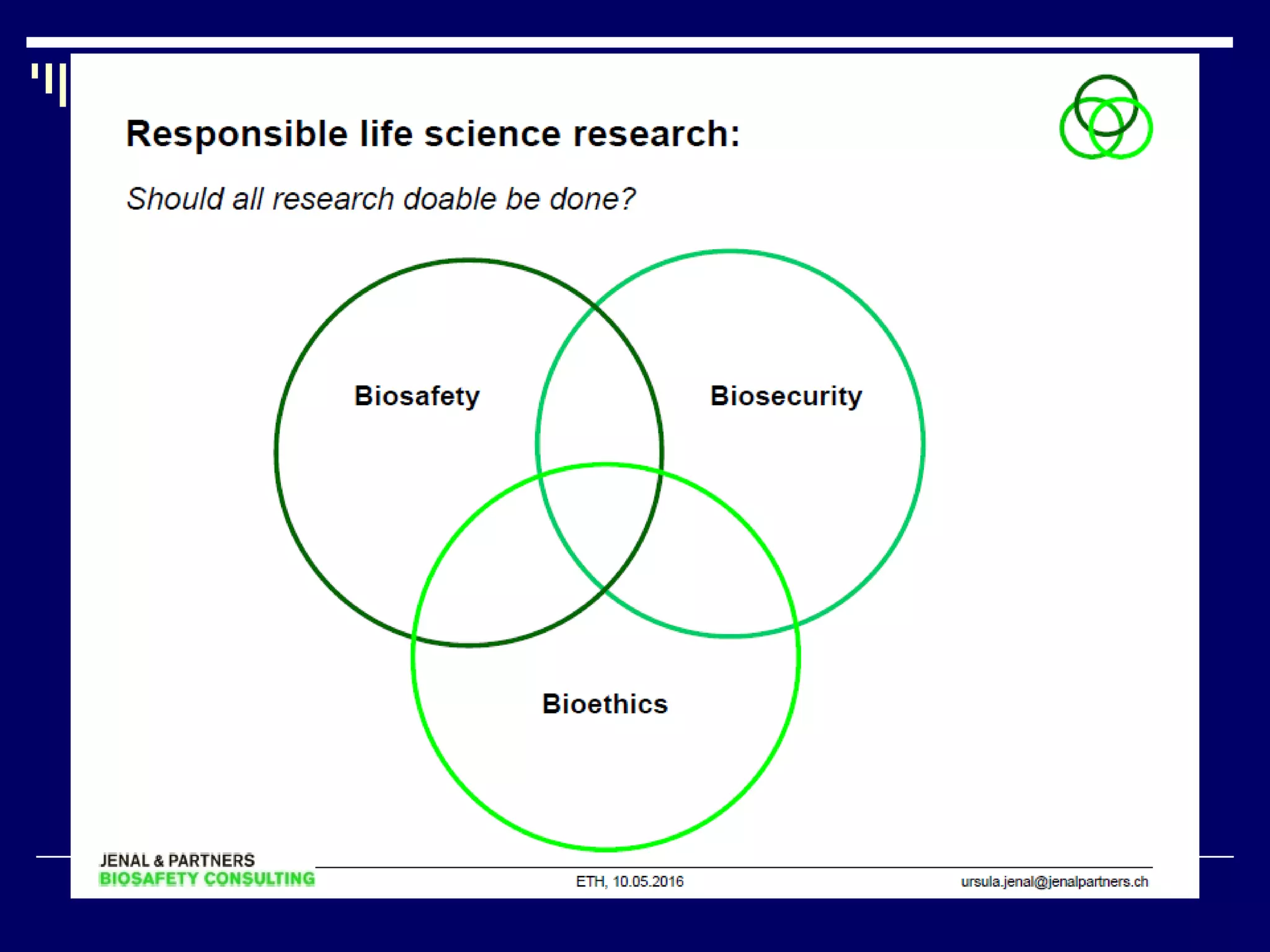 Responsible life science research:

Should all research doable be done?

Biosafety

Biosecurity

Bioethics

JENAL & PARTNERS
BIOSAFETY CONSULTING

ETH, 10.05.2016

ursula.jenal@jenalpartners.ch